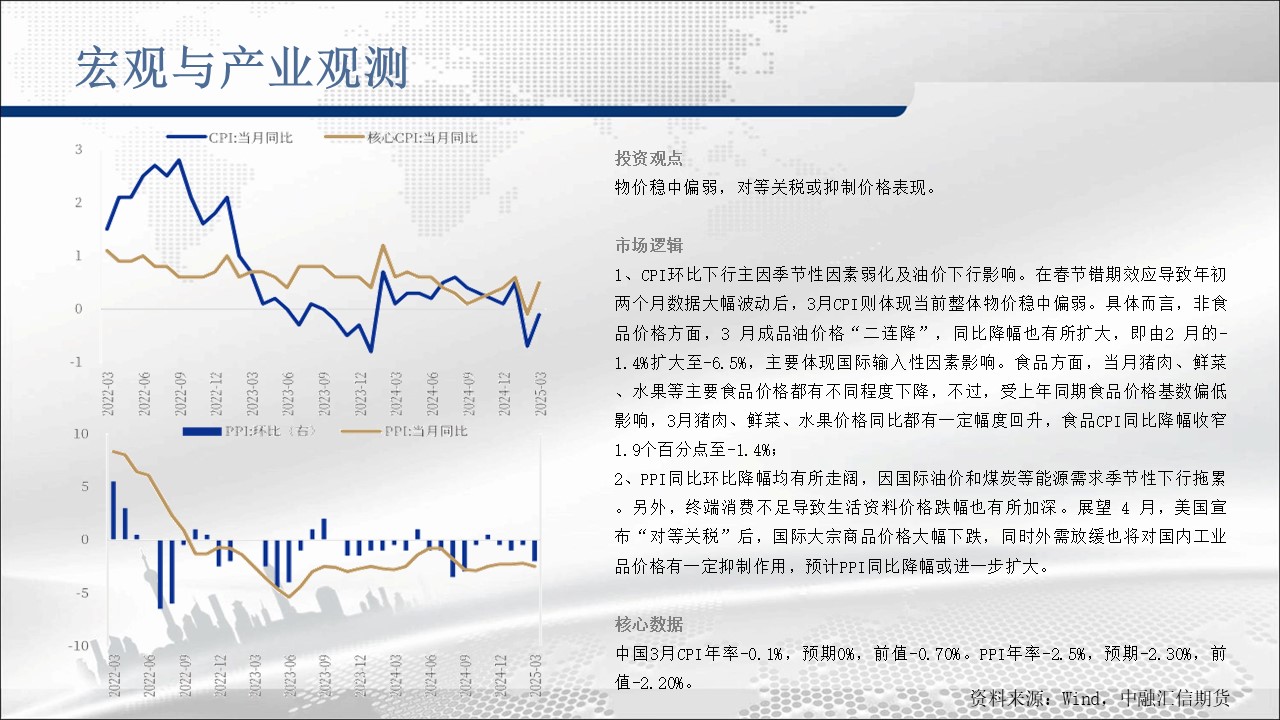 宏观与产业观测

CPI:当月同比　核心CPI:当月同比

3
2
1
0
-1

2022-03 2022-06 2022-09 2022-12 2023-03 2023-06 2023-09 2023-12 2024-03 2024-06 2024-09 2024-12 2025-03

PPI:环比（右）　PPI:当月同比

10
5
0
-5
-10

2022-03 2022-06 2022-09 2022-12 2023-03 2023-06 2023-09 2023-12 2024-03 2024-06 2024-09 2024-12 2025-03

投资观点
物价稳中偏弱，对等关税或抑制价格表现。

市场逻辑
1、CPI环比下行主因季节性因素弱化及油价下行影响。在春节错期效应导致年初两个月数据大幅波动后，3月CPI则体现当前整体物价稳中偏弱。具体而言，非食品价格方面，3 月成品油价格“二连降”，同比降幅也有所扩大，即由2 月的-1.4%扩大至-6.5%，主要体现国际输入性因素影响。食品方面，当月猪肉、鲜菜、水果等主要食品价格都有不同程度下降，不过，受上年同期食品价格基数偏低影响，3月猪肉、鲜菜、水果价格同比都有一定幅度回升，食品CPI同比降幅收窄1.9个百分点至-1.4%；
2、PPI同比环比降幅均有所走阔，因国际油价和煤炭等能源需求季节性下行拖累。另外，终端消费不足导致生活资料价格跌幅也有所加深。展望 4 月，美国宣布“对等关税”后，国际大宗商品价格大幅下跌，同时外需放缓也将对国内工业品价格有一定抑制作用，预计PPI同比降幅或进一步扩大。

核心数据
中国3月CPI年率-0.1%，预期0%，前值-0.70%。PPI年率-2.5%，预期-2.30%，前值-2.20%。

资料来源：Wind，中融汇信期货